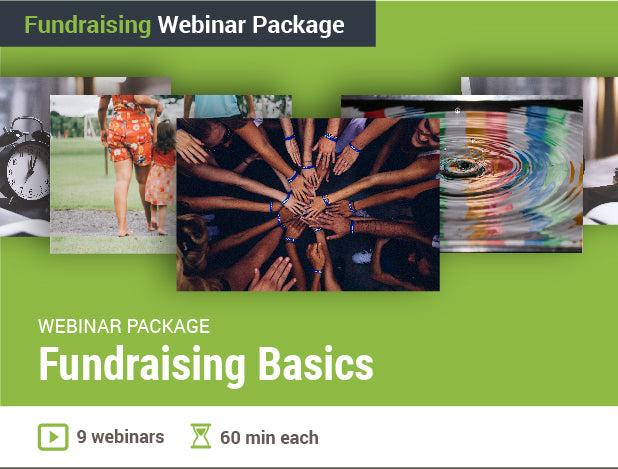 Fundraising Webinar Package

WEBINAR PACKAGE
Fundraising Basics

9 webinars 60 min each